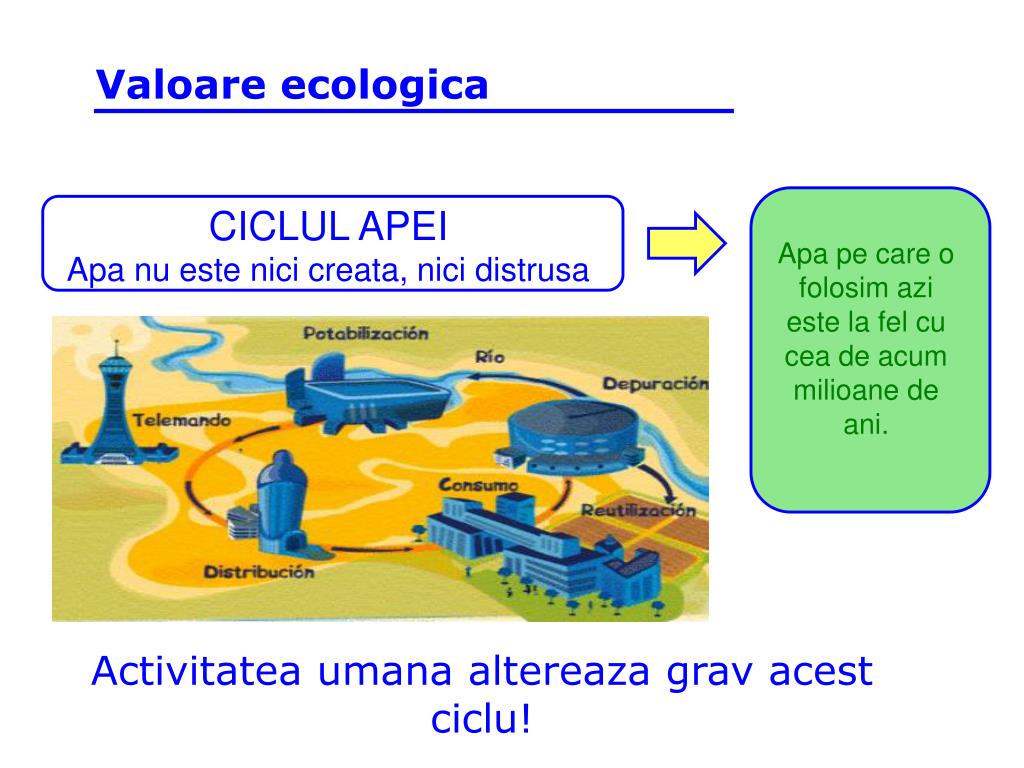 Valoare ecologica

CICLUL APEI
Apa nu este nici creata, nici distrusa

Apa pe care o folosim azi este la fel cu cea de acum milioane de ani.

Potabilización

Río

Depuración

Telemando

Consumo

Reutilización

Distribución

Activitatea umana altereaza grav acest ciclu!